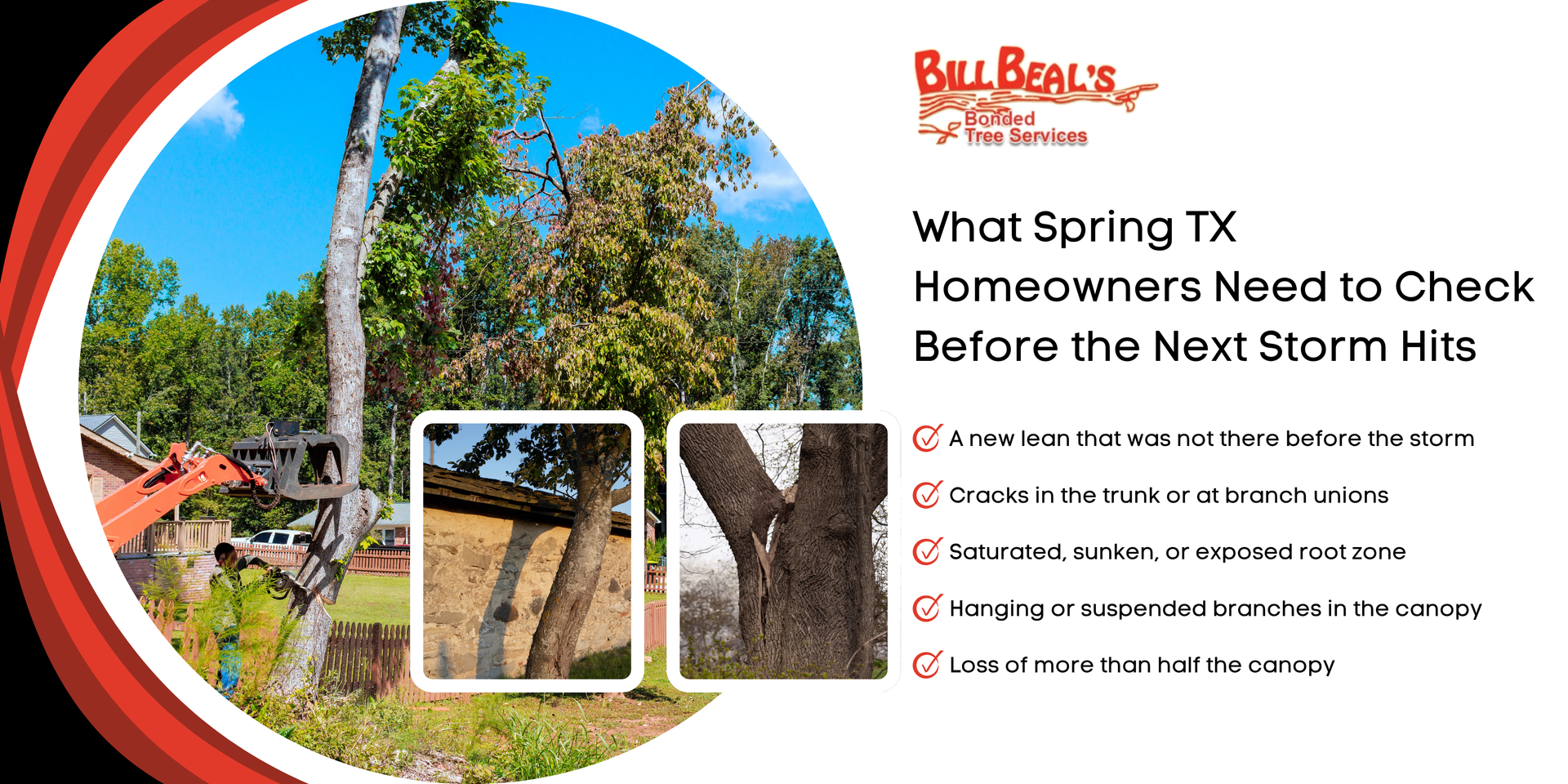 BILL BEAL'S
Bonded
Tree Services

What Spring TX Homeowners Need to Check Before the Next Storm Hits

A new lean that was not there before the storm

Cracks in the trunk or at branch unions

Saturated, sunken, or exposed root zone

Hanging or suspended branches in the canopy

Loss of more than half the canopy